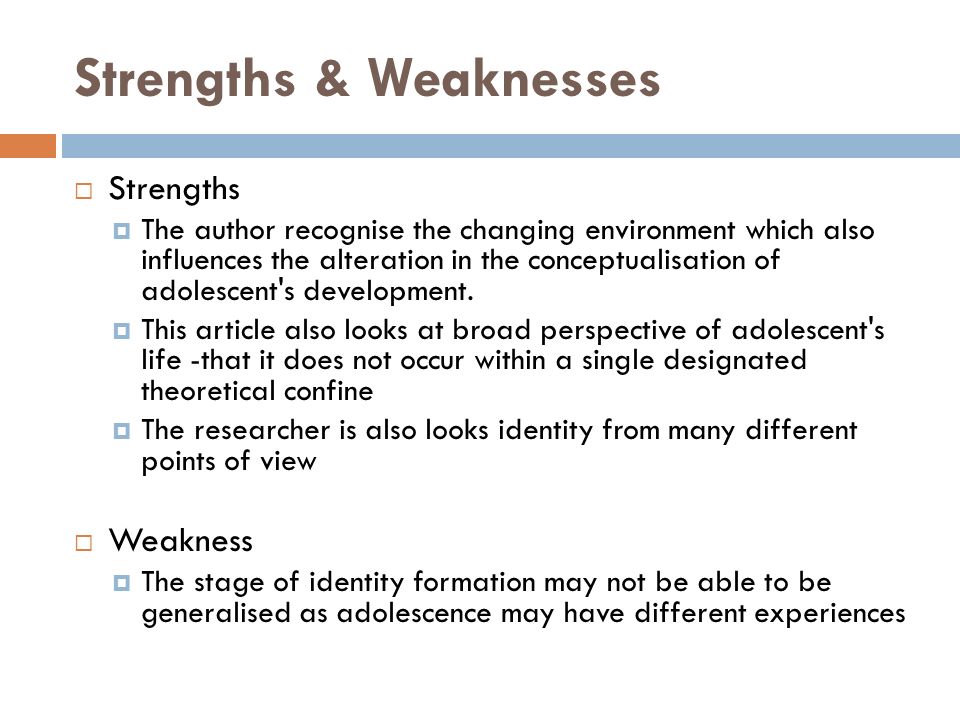 Strengths & Weaknesses

Strengths

The author recognise the changing environment which also influences the alteration in the conceptualisation of adolescent's development.

This article also looks at broad perspective of adolescent's life -that it does not occur within a single designated theoretical confine

The researcher is also looks identity from many different points of view

Weakness

The stage of identity formation may not be able to be generalised as adolescence may have different experiences